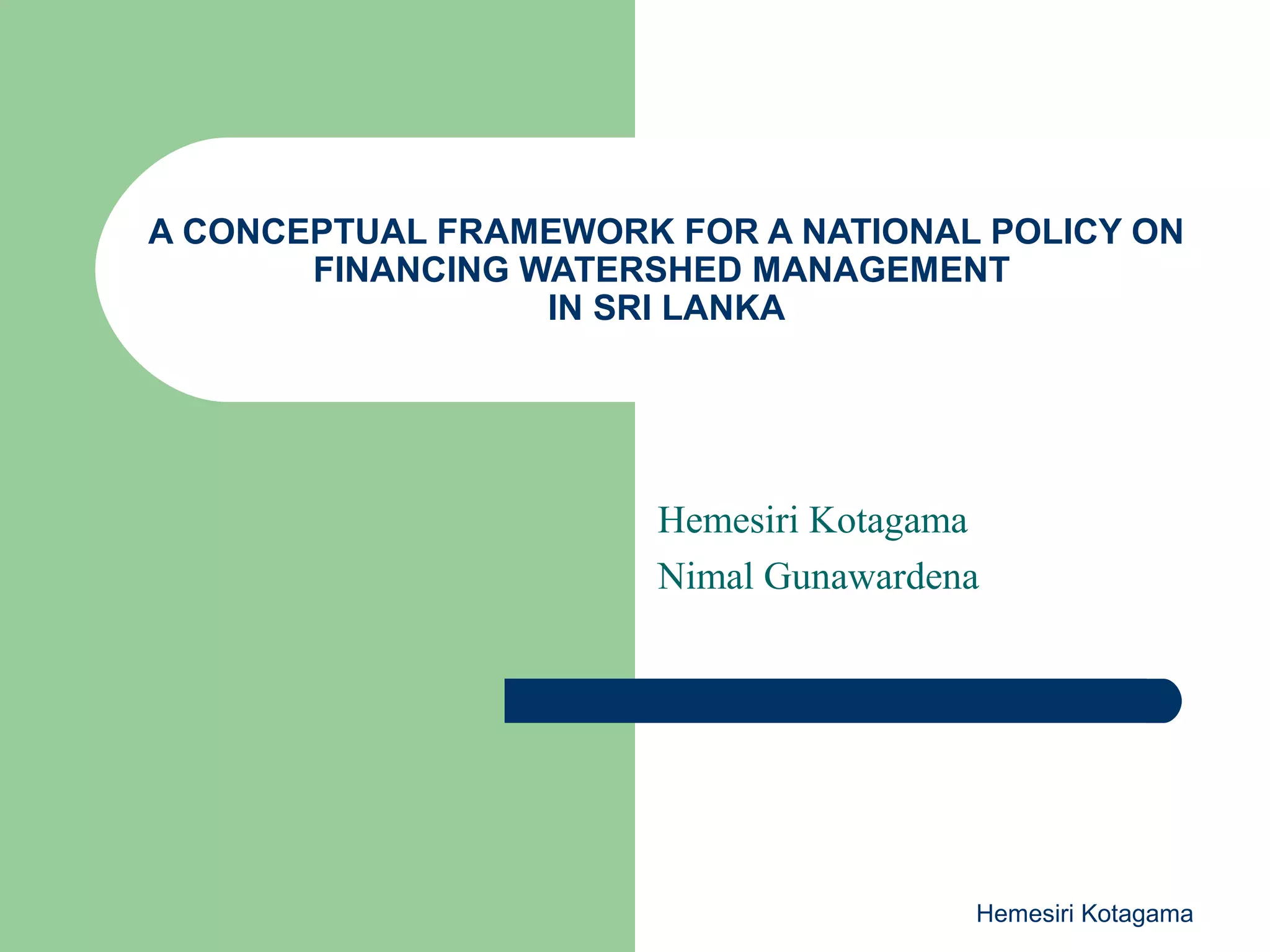 A CONCEPTUAL FRAMEWORK FOR A NATIONAL POLICY ON FINANCING WATERSHED MANAGEMENT IN SRI LANKA

Hemesiri Kotagama
Nimal Gunawardena

Hemesiri Kotagama